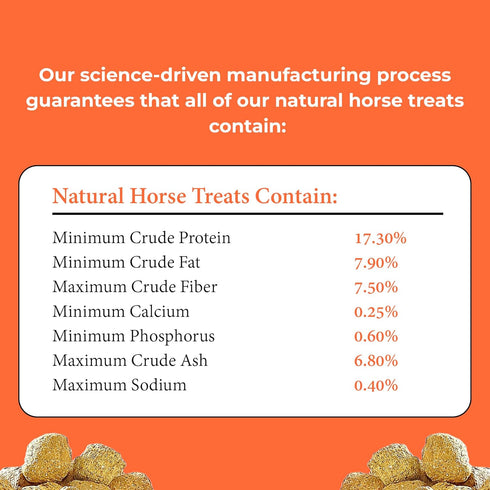 Our science-driven manufacturing process guarantees that all of our natural horse treats contain:

Natural Horse Treats Contain:

| | |
|---|---|
| Minimum Crude Protein | 17.30% |
| Minimum Crude Fat | 7.90% |
| Maximum Crude Fiber | 7.50% |
| Minimum Calcium | 0.25% |
| Minimum Phosphorus | 0.60% |
| Maximum Crude Ash | 6.80% |
| Maximum Sodium | 0.40% |